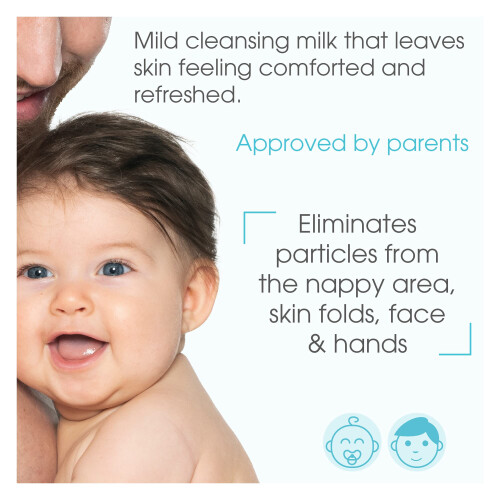 Mild cleansing milk that leaves skin feeling comforted and refreshed.

Approved by parents

Eliminates particles from the nappy area, skin folds, face & hands